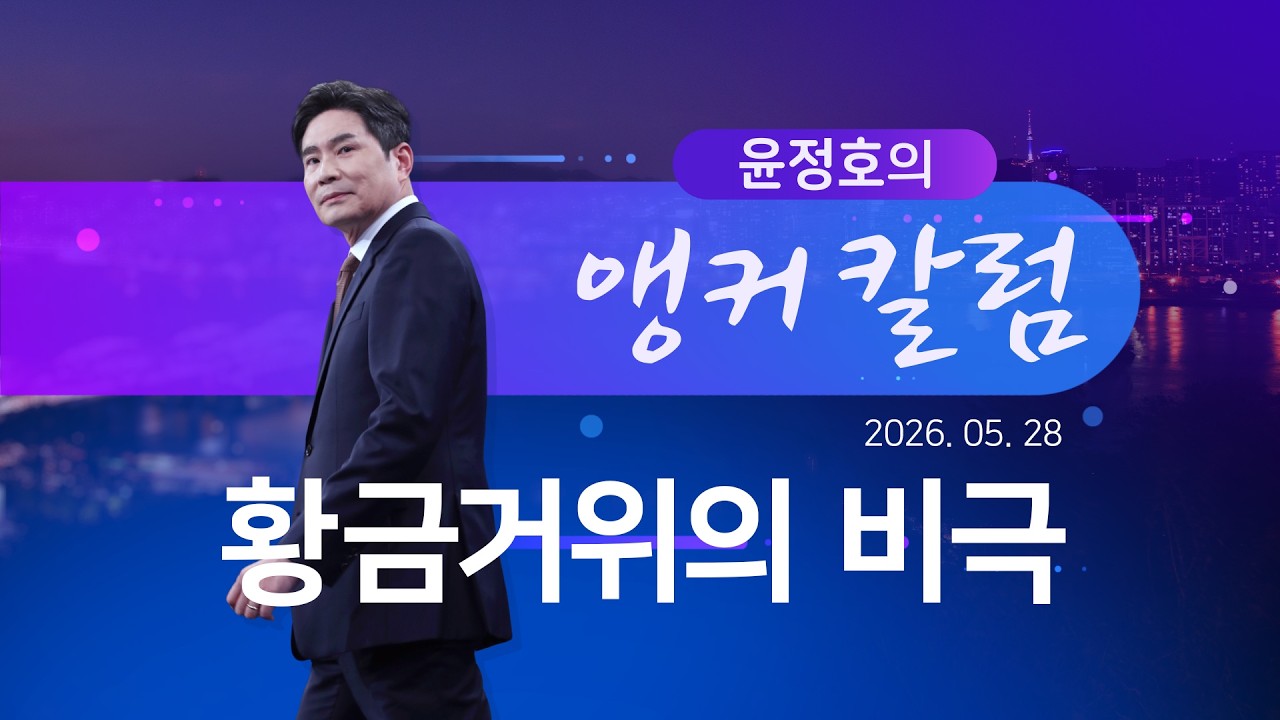 윤정호의
앵커 칼럼

2026. 05. 28

황금거위의 비극